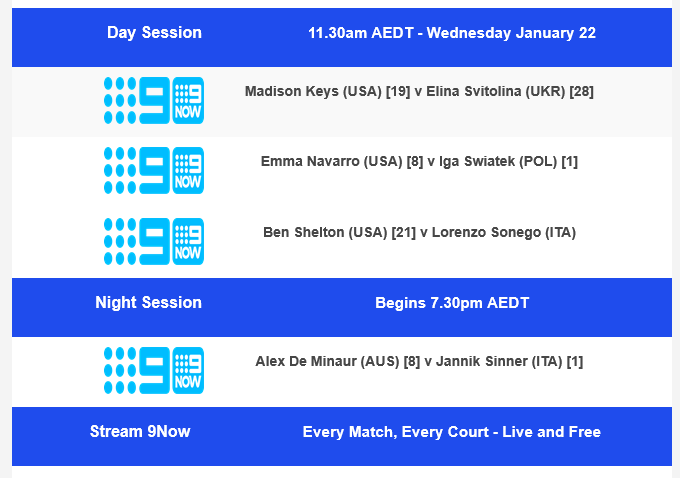 | Day Session | 11.30am AEDT - Wednesday January 22 |
|---|---|
| 9 9 NOW | Madison Keys (USA) [19] v Elina Svitolina (UKR) [28] |
| 9 9 NOW | Emma Navarro (USA) [8] v Iga Swiatek (POL) [1] |
| 9 9 NOW | Ben Shelton (USA) [21] v Lorenzo Sonego (ITA) |
| Night Session | Begins 7.30pm AEDT |
| 9 9 NOW | Alex De Minaur (AUS) [8] v Jannik Sinner (ITA) [1] |
| Stream 9Now | Every Match, Every Court - Live and Free |